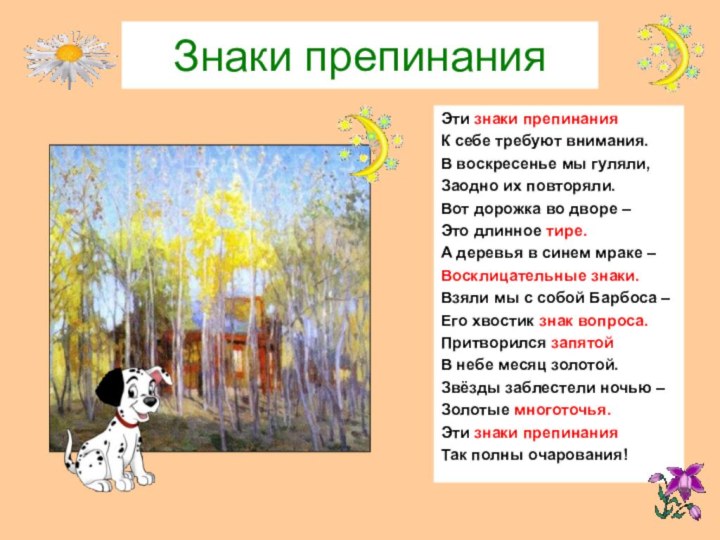 Знаки препинания

Эти знаки препинания
К себе требуют внимания.
В воскресенье мы гуляли,
Заодно их повторяли.
Вот дорожка во дворе –
Это длинное тире.
А деревья в синем мраке –
Восклицательные знаки.
Взяли мы с собой Барбоса –
Его хвостик знак вопроса.
Притворился запятой
В небе месяц золотой.
Звёзды заблестели ночью –
Золотые многоточья.
Эти знаки препинания
Так полны очарования!